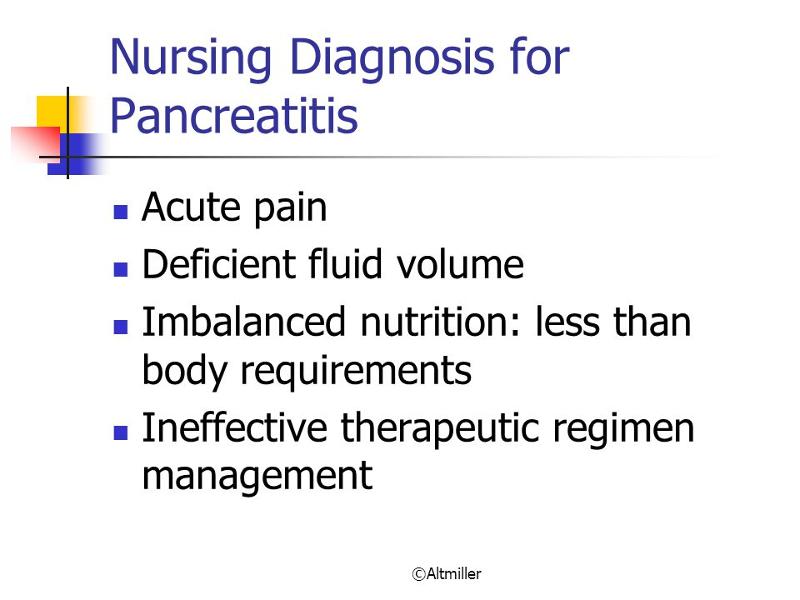 Nursing Diagnosis for Pancreatitis

- Acute pain
- Deficient fluid volume
- Imbalanced nutrition: less than body requirements
- Ineffective therapeutic regimen management

©Altmiller